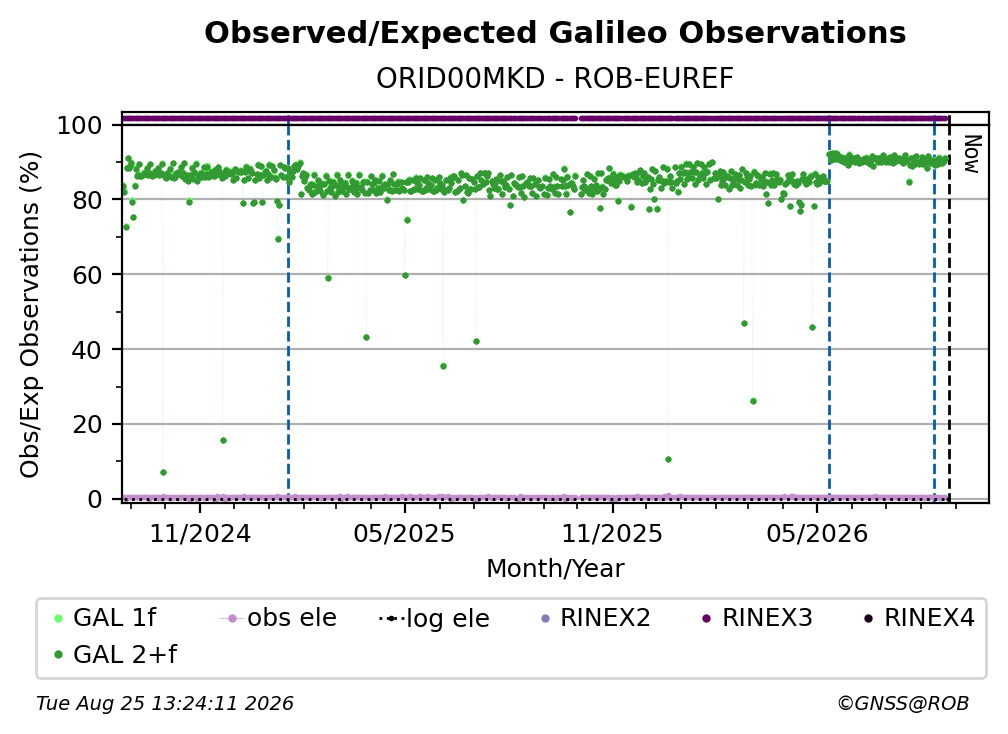 Observed/Expected Galileo Observations
ORID00MKD - ROB-EUREF

Obs/Exp Observations (%)
100
80
60
40
20
0

Now

11/2024
05/2025
11/2025
05/2026
Month/Year

GAL 1f
obs ele
log ele
RINEX2
RINEX3
RINEX4
GAL 2+f

Tue Aug 25 13:24:11 2026
©GNSS@ROB